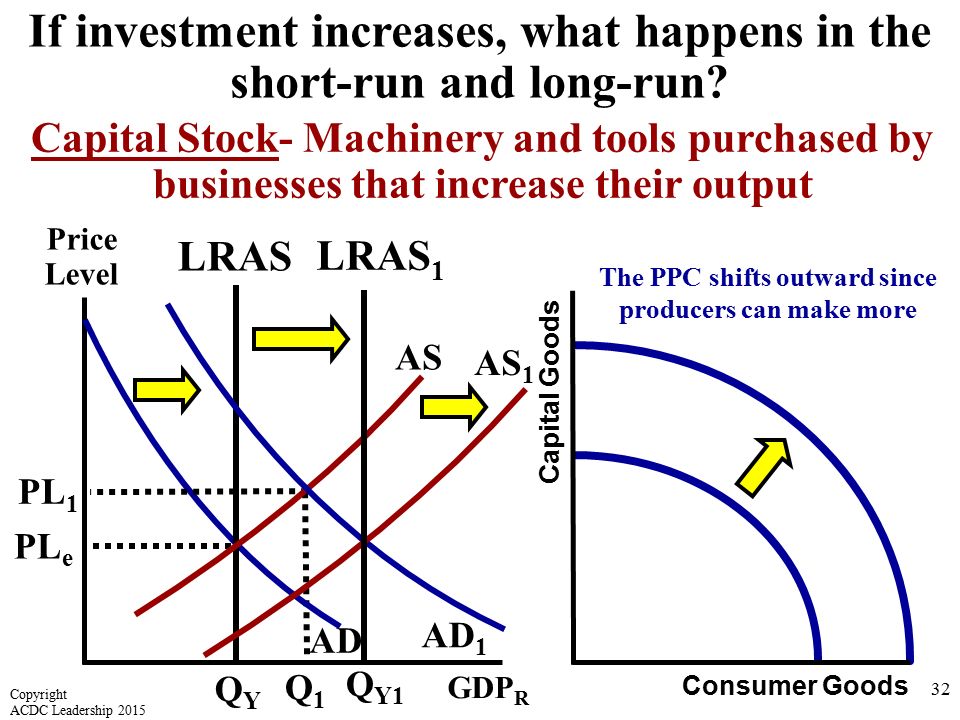 If investment increases, what happens in the short-run and long-run?

Capital Stock- Machinery and tools purchased by businesses that increase their output

Price Level

LRAS $LRAS_1$

AS $AS_1$

$PL_1$

$PL_e$

AD $AD_1$

$Q_Y$ $Q_1$ $Q_{Y1}$ $GDP_R$

The PPC shifts outward since producers can make more

Capital Goods

Consumer Goods

Copyright ACDC Leadership 2015

32